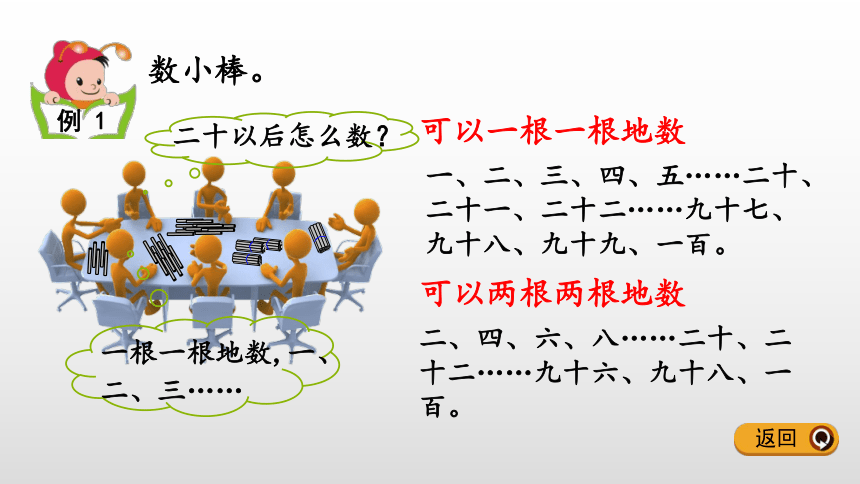 例 1

数小棒。

二十以后怎么数？

一根一根地数，一、二、三……

可以一根一根地数

一、二、三、四、五……二十、二十一、二十二……九十七、九十八、九十九、一百。

可以两根两根地数

二、四、六、八……二十、二十二……九十六、九十八、一百。

返回